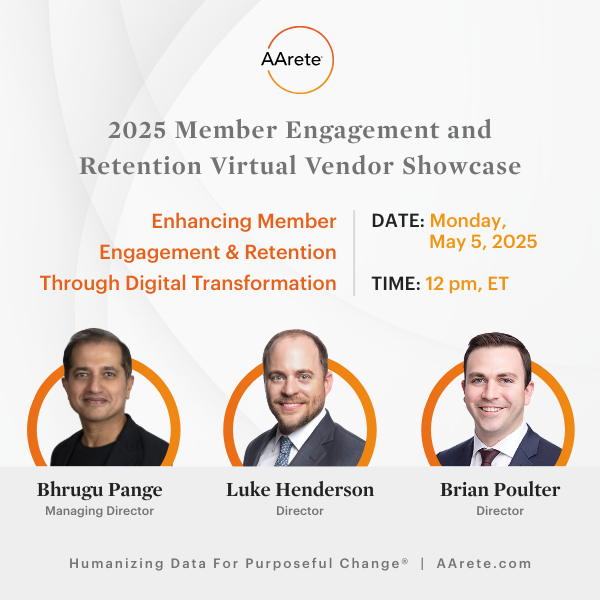 AArete

2025 Member Engagement and Retention Virtual Vendor Showcase

Enhancing Member Engagement & Retention Through Digital Transformation

DATE: Monday, May 5, 2025

TIME: 12 pm, ET

Bhrugu Pange
Managing Director

Luke Henderson
Director

Brian Poulter
Director

Humanizing Data For Purposeful Change® | AArete.com